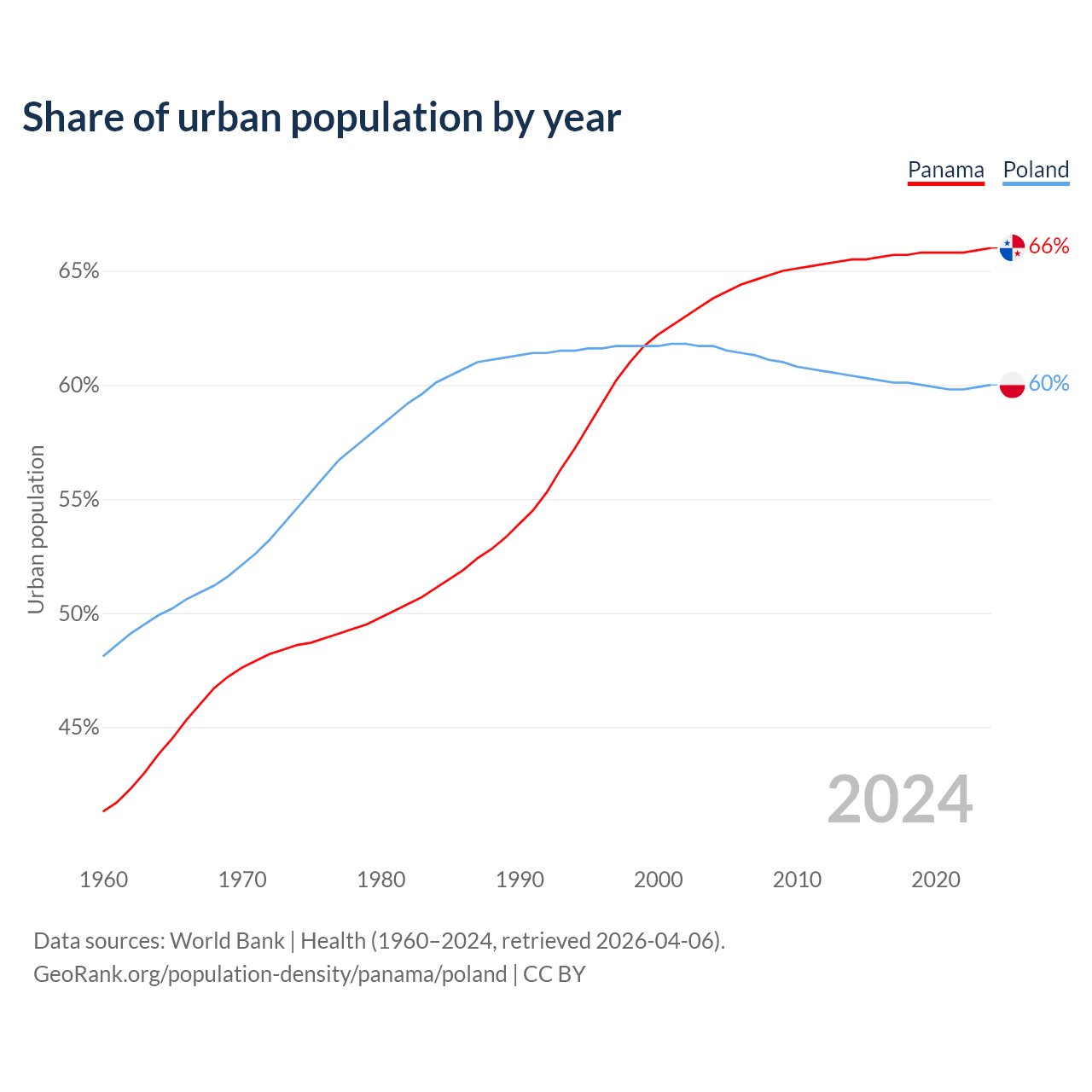 Share of urban population by year

Panama Poland

66%
60%

65%
60%
55%
50%
45%

Urban population

2024

1960 1970 1980 1990 2000 2010 2020

Data sources: World Bank | Health (1960–2024, retrieved 2026-04-06).
GeoRank.org/population-density/panama/poland | CC BY